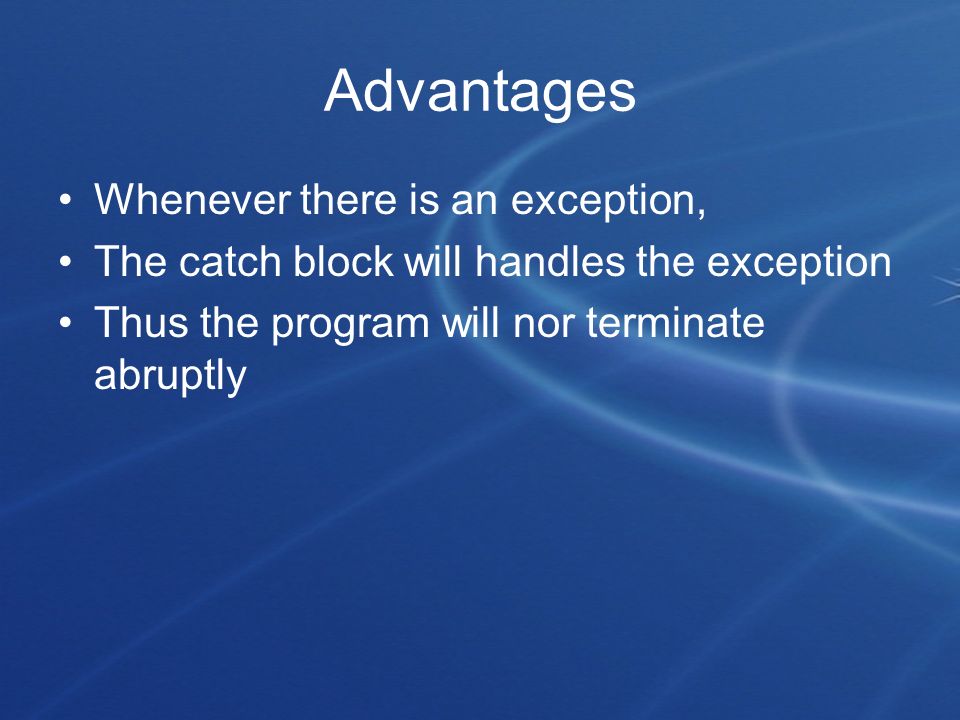 Advantages

• Whenever there is an exception,
• The catch block will handles the exception
• Thus the program will nor terminate abruptly